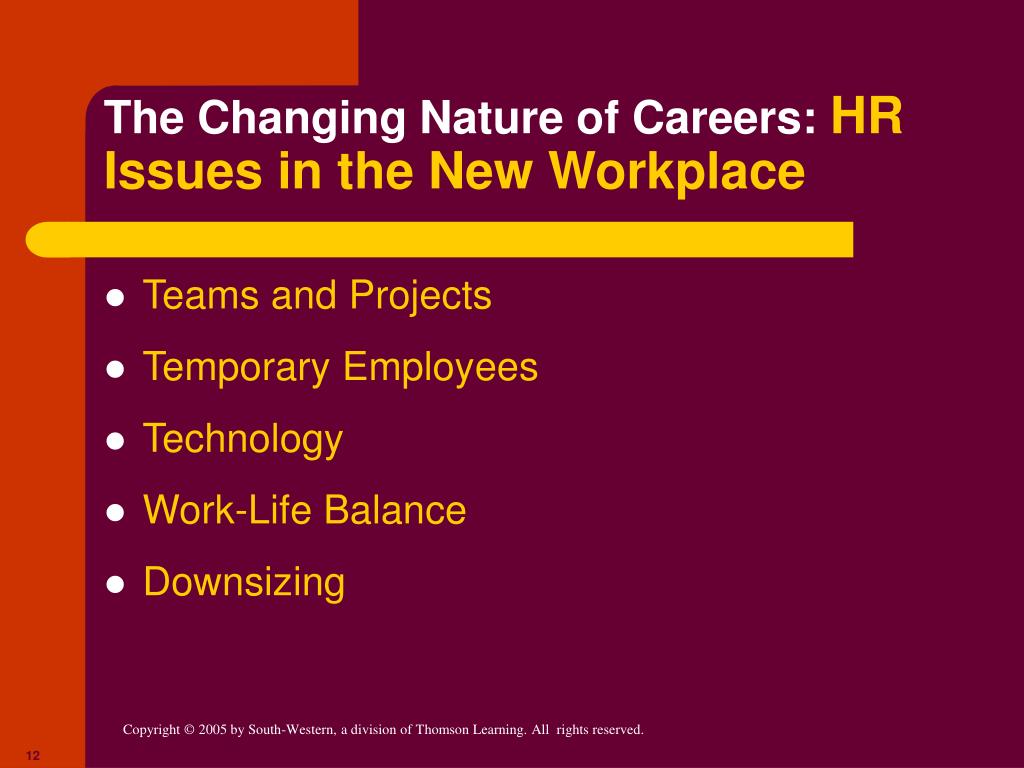 The Changing Nature of Careers: HR Issues in the New Workplace

- Teams and Projects
- Temporary Employees
- Technology
- Work-Life Balance
- Downsizing

Copyright © 2005 by South-Western, a division of Thomson Learning. All rights reserved.

12